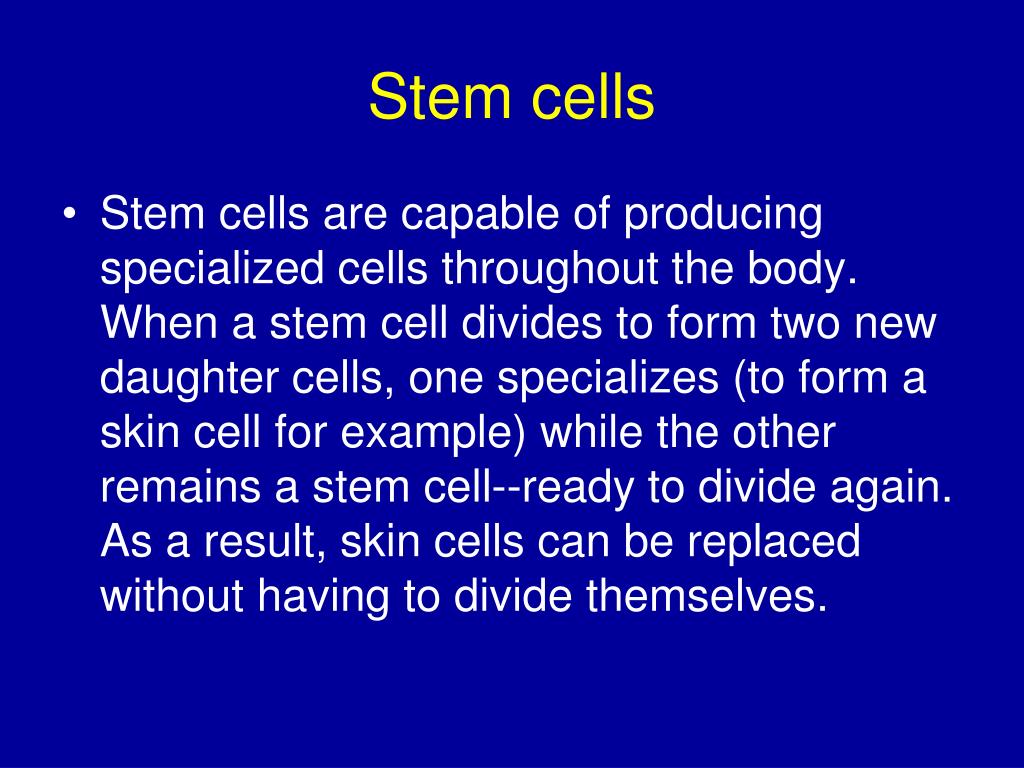 Stem cells

• Stem cells are capable of producing specialized cells throughout the body. When a stem cell divides to form two new daughter cells, one specializes (to form a skin cell for example) while the other remains a stem cell--ready to divide again. As a result, skin cells can be replaced without having to divide themselves.